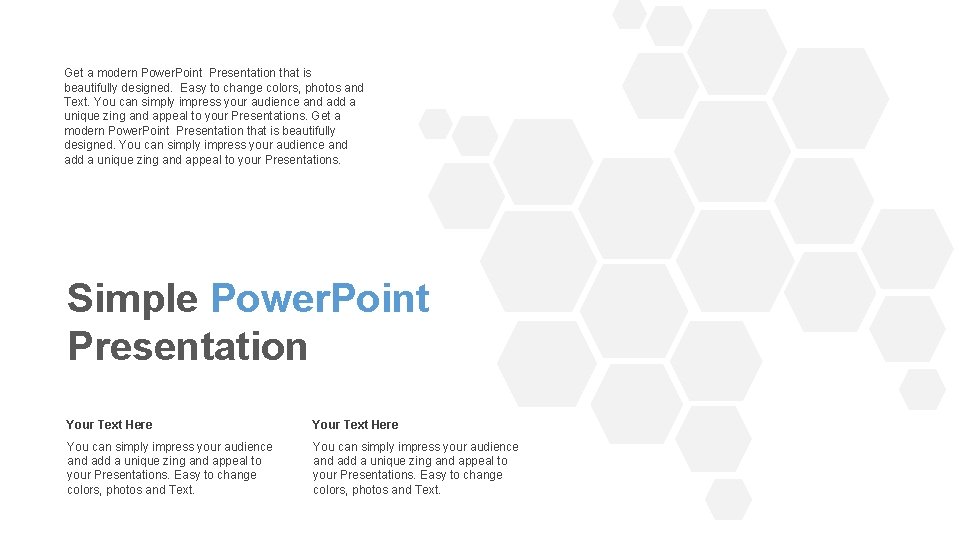 Get a modern PowerPoint Presentation that is beautifully designed. Easy to change colors, photos and Text. You can simply impress your audience and add a unique zing and appeal to your Presentations. Get a modern PowerPoint Presentation that is beautifully designed. You can simply impress your audience and add a unique zing and appeal to your Presentations.

Simple PowerPoint Presentation

Your Text Here

You can simply impress your audience and add a unique zing and appeal to your Presentations. Easy to change colors, photos and Text.

Your Text Here

You can simply impress your audience and add a unique zing and appeal to your Presentations. Easy to change colors, photos and Text.